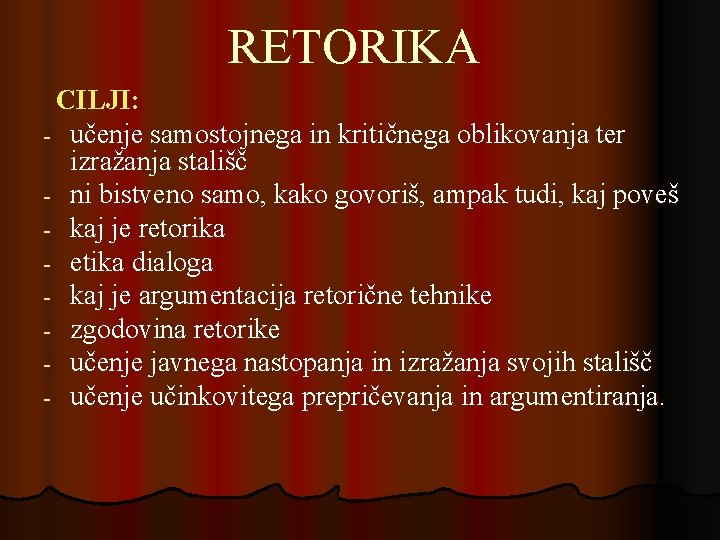 RETORIKA

CILJI:

- učenje samostojnega in kritičnega oblikovanja ter izražanja stališč
- ni bistveno samo, kako govoriš, ampak tudi, kaj poveš
- kaj je retorika
- etika dialoga
- kaj je argumentacija retorične tehnike
- zgodovina retorike
- učenje javnega nastopanja in izražanja svojih stališč
- učenje učinkovitega prepričevanja in argumentiranja.